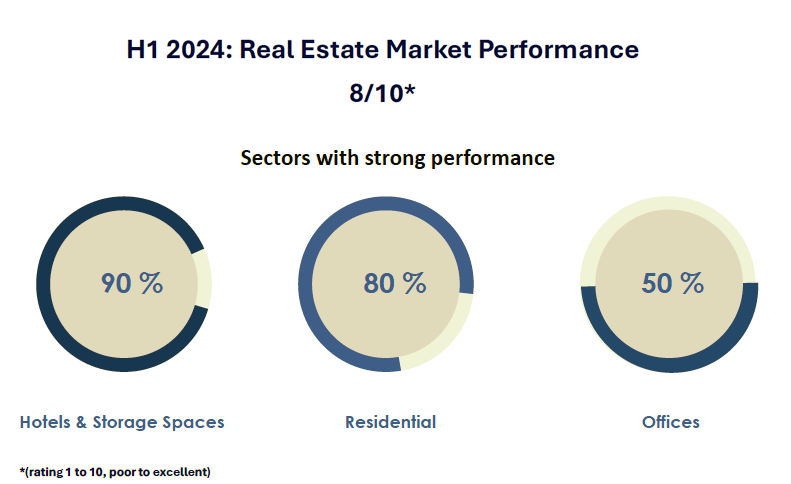 H1 2024: Real Estate Market Performance

8/10*

Sectors with strong performance

90 %

80 %

50 %

Hotels & Storage Spaces

Residential

Offices

*(rating 1 to 10, poor to excellent)